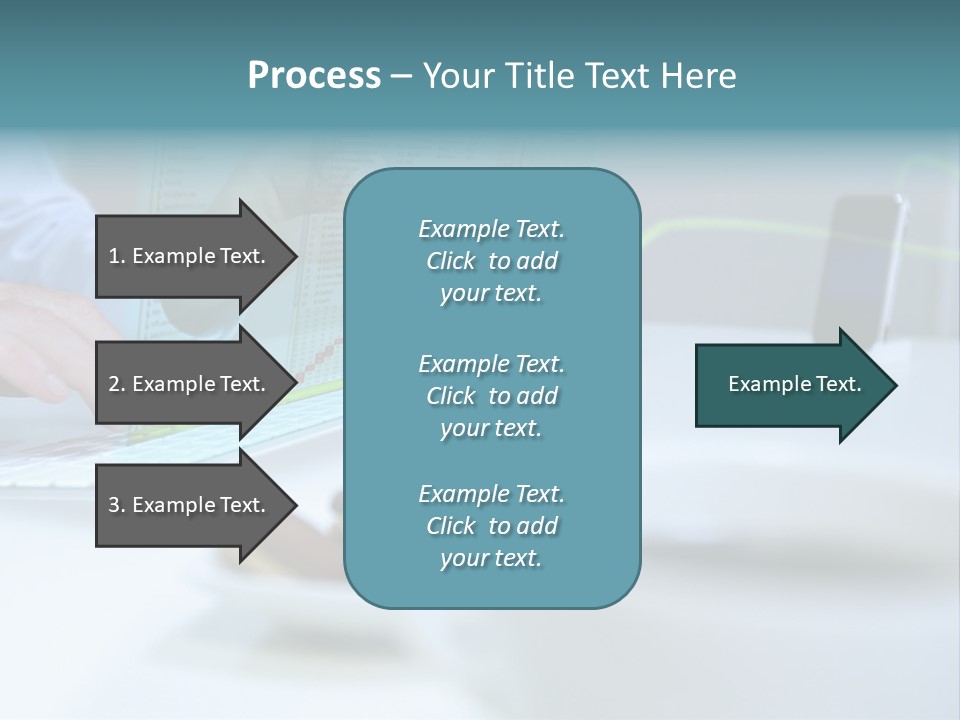 Process – Your Title Text Here

1. Example Text.

2. Example Text.

3. Example Text.

Example Text. Click to add your text.

Example Text. Click to add your text.

Example Text. Click to add your text.

Example Text.